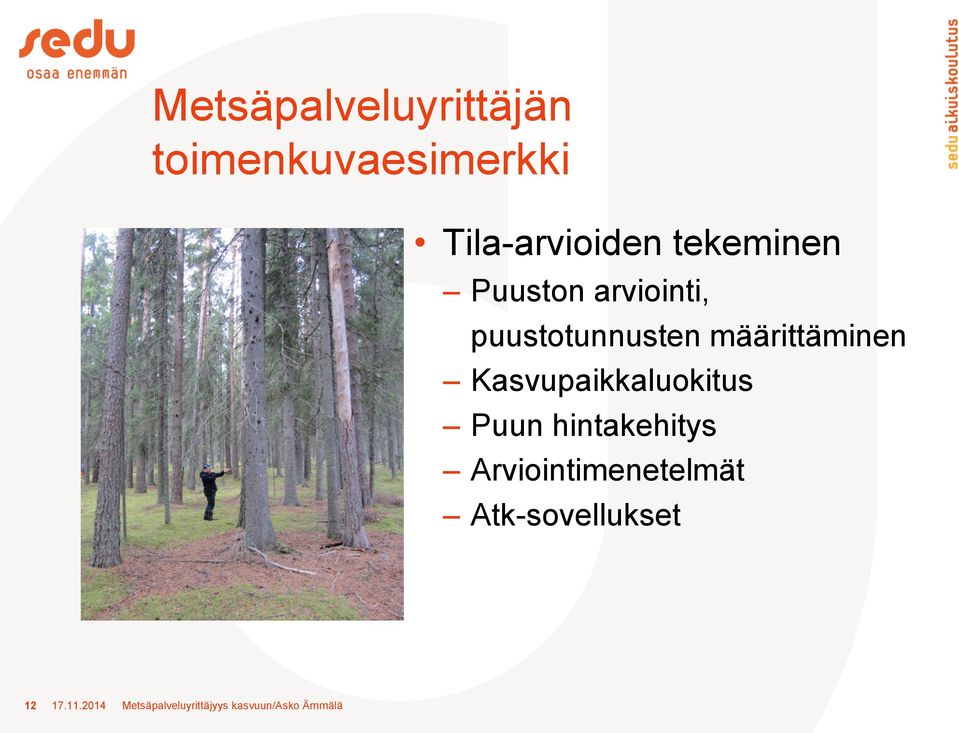 sedu
osaa enemmän

sedu aikuiskoulutus

Metsäpalveluyrittäjän toimenkuvaesimerkki

• Tila-arvioiden tekeminen
– Puuston arviointi, puustotunnusten määrittäminen
– Kasvupaikkaluokitus
– Puun hintakehitys
– Arviointimenetelmät
– Atk-sovellukset

12 17.11.2014 Metsäpalveluyrittäjyys kasvuun/Asko Ämmälä